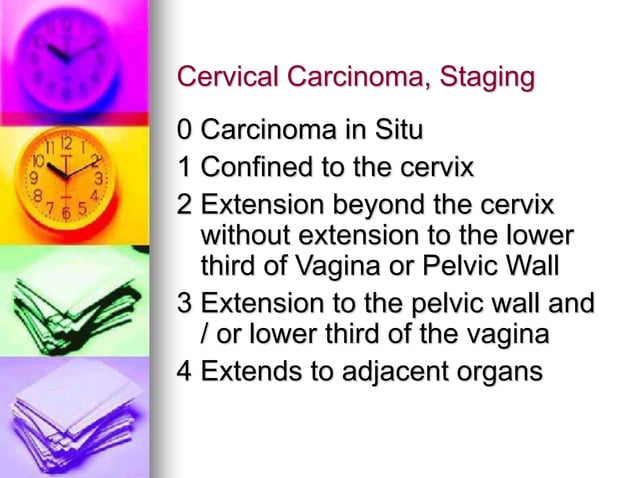 Cervical Carcinoma, Staging

0 Carcinoma in Situ
1 Confined to the cervix
2 Extension beyond the cervix without extension to the lower third of Vagina or Pelvic Wall
3 Extension to the pelvic wall and / or lower third of the vagina
4 Extends to adjacent organs